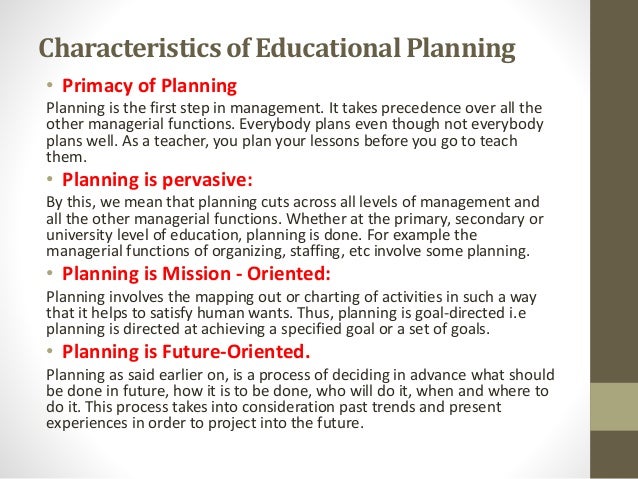 Characteristics of Educational Planning

• Primacy of Planning

Planning is the first step in management. It takes precedence over all the other managerial functions. Everybody plans even though not everybody plans well. As a teacher, you plan your lessons before you go to teach them.

• Planning is pervasive:

By this, we mean that planning cuts across all levels of management and all the other managerial functions. Whether at the primary, secondary or university level of education, planning is done. For example the managerial functions of organizing, staffing, etc involve some planning.

• Planning is Mission - Oriented:

Planning involves the mapping out or charting of activities in such a way that it helps to satisfy human wants. Thus, planning is goal-directed i.e planning is directed at achieving a specified goal or a set of goals.

• Planning is Future-Oriented.

Planning as said earlier on, is a process of deciding in advance what should be done in future, how it is to be done, who will do it, when and where to do it. This process takes into consideration past trends and present experiences in order to project into the future.